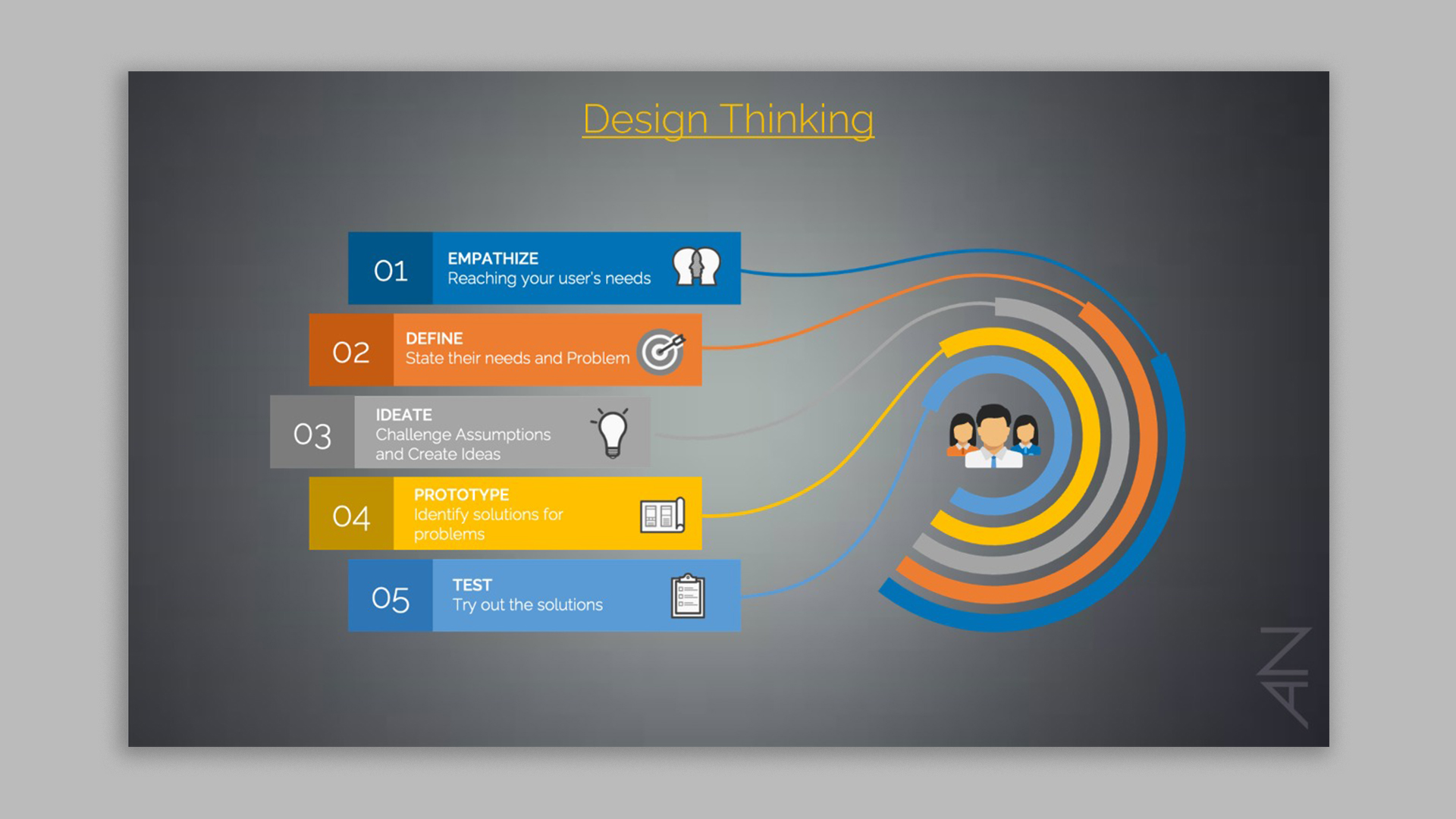 Design Thinking

01 EMPATHIZE
Reaching your user's needs

02 DEFINE
State their needs and Problem

03 IDEATE
Challenge Assumptions and Create Ideas

04 PROTOTYPE
Identify solutions for problems

05 TEST
Try out the solutions

AN